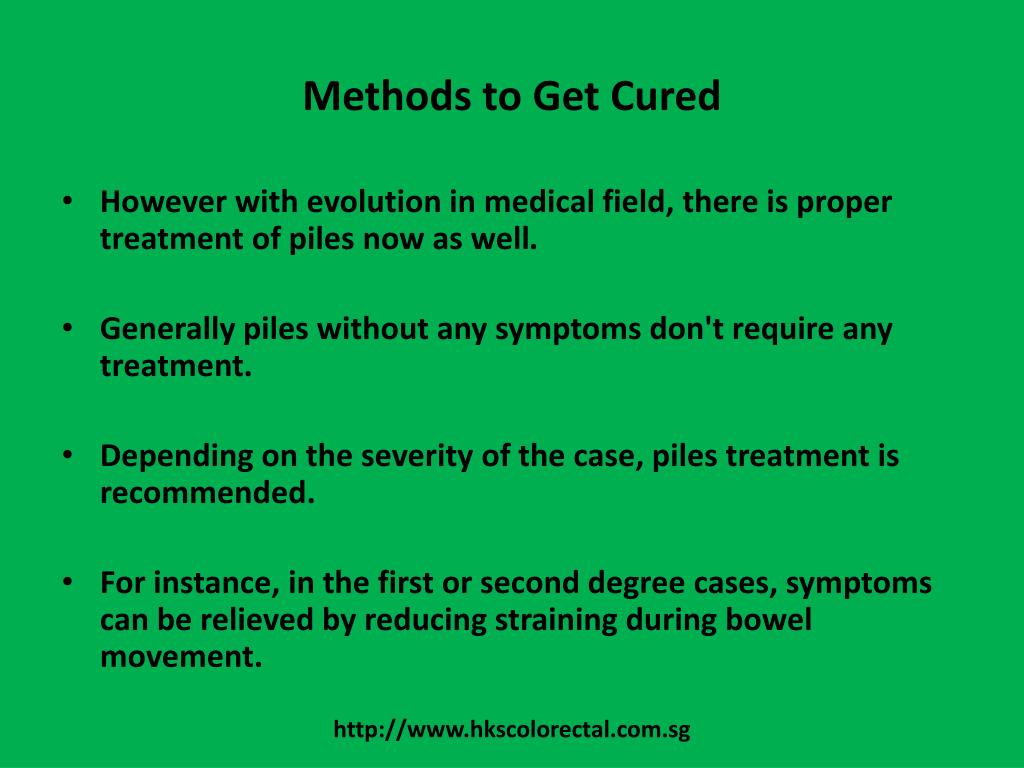 Methods to Get Cured

• However with evolution in medical field, there is proper treatment of piles now as well.

• Generally piles without any symptoms don't require any treatment.

• Depending on the severity of the case, piles treatment is recommended.

• For instance, in the first or second degree cases, symptoms can be relieved by reducing straining during bowel movement.

http://www.hkscolorectal.com.sg